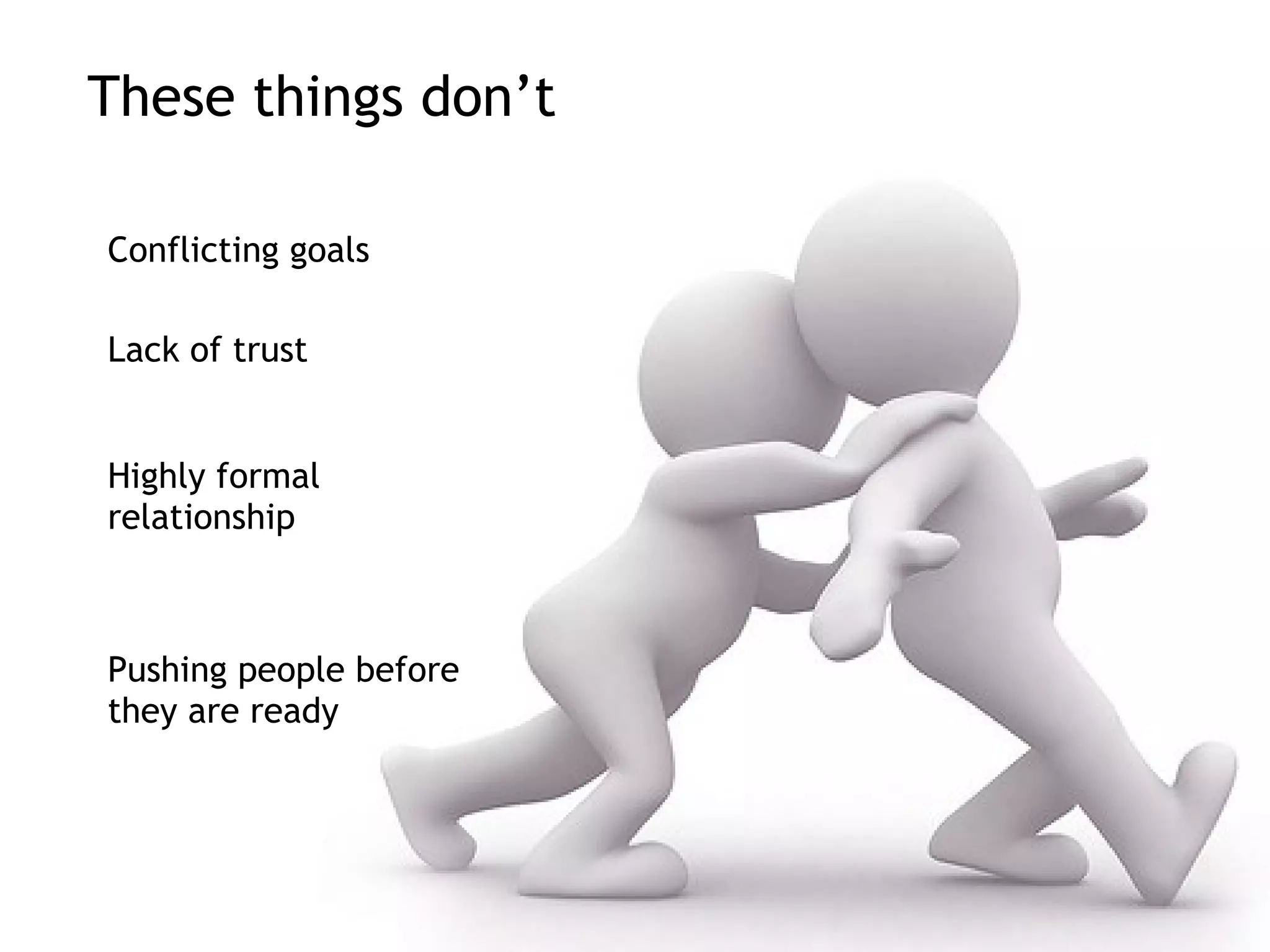 These things don’t

Conflicting goals

Lack of trust

Highly formal relationship

Pushing people before they are ready